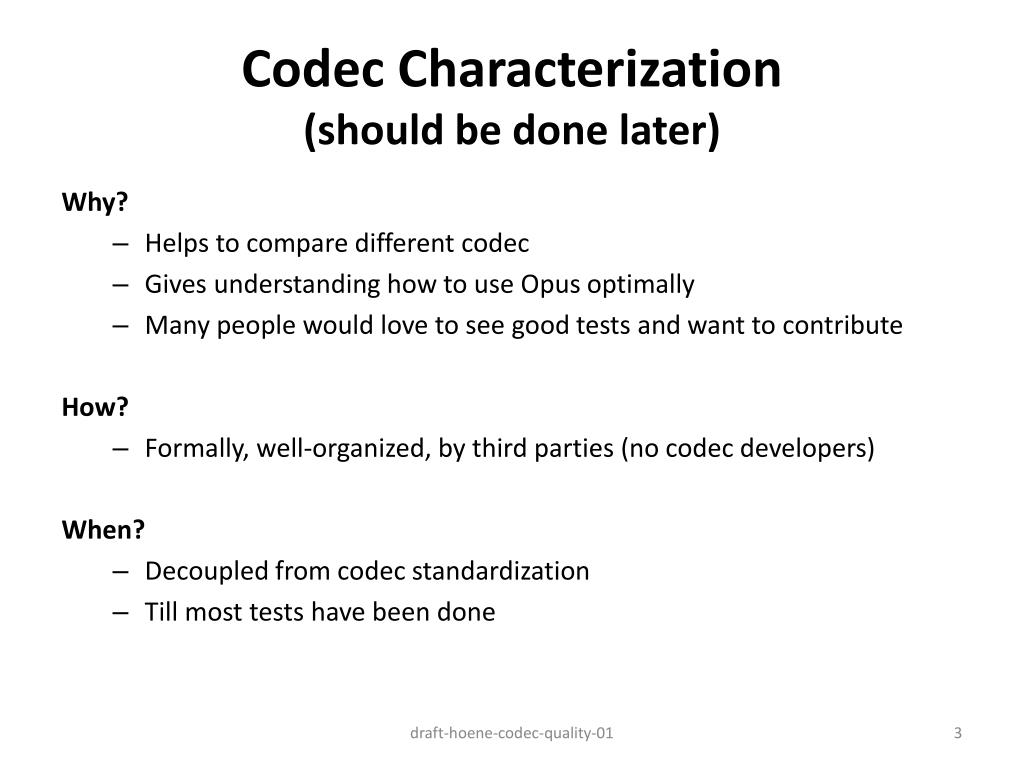 Codec Characterization
(should be done later)

Why?

– Helps to compare different codec
– Gives understanding how to use Opus optimally
– Many people would love to see good tests and want to contribute

How?

– Formally, well-organized, by third parties (no codec developers)

When?

– Decoupled from codec standardization
– Till most tests have been done

draft-hoene-codec-quality-01

3